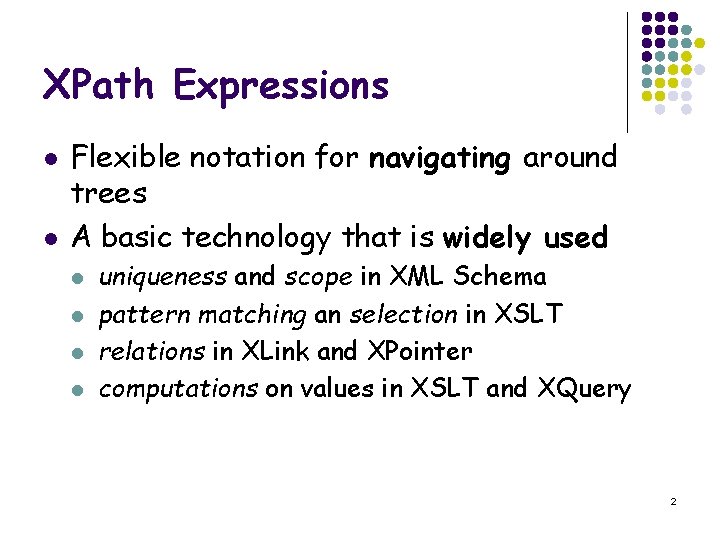 XPath Expressions

- Flexible notation for navigating around trees
- A basic technology that is widely used
  - uniqueness and scope in XML Schema
  - pattern matching an selection in XSLT
  - relations in XLink and XPointer
  - computations on values in XSLT and XQuery

2